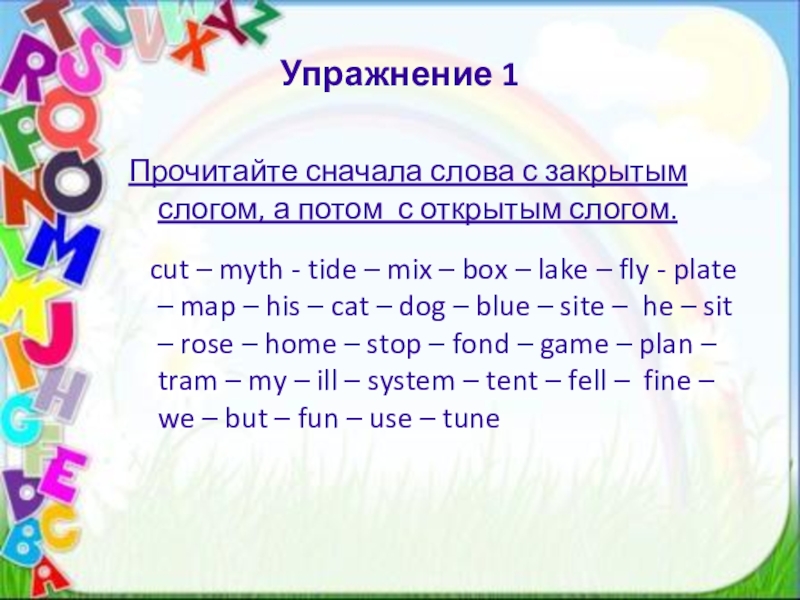 Упражнение 1

Прочитайте сначала слова с закрытым слогом, а потом с открытым слогом.

cut – myth - tide – mix – box – lake – fly - plate – map – his – cat – dog – blue – site – he – sit – rose – home – stop – fond – game – plan – tram – my – ill – system – tent – fell – fine – we – but – fun – use – tune